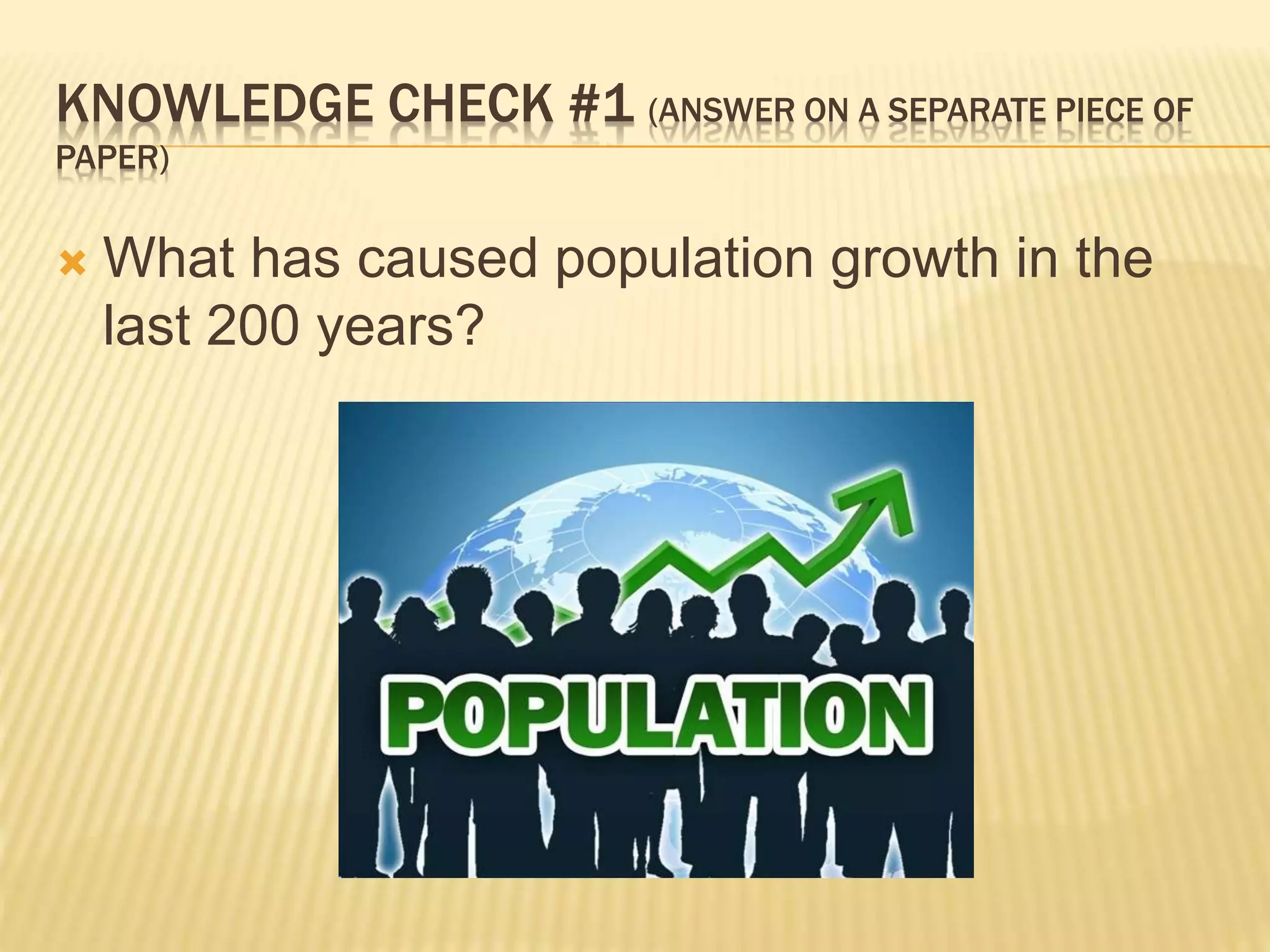 KNOWLEDGE CHECK #1 (ANSWER ON A SEPARATE PIECE OF PAPER)

What has caused population growth in the last 200 years?

POPULATION